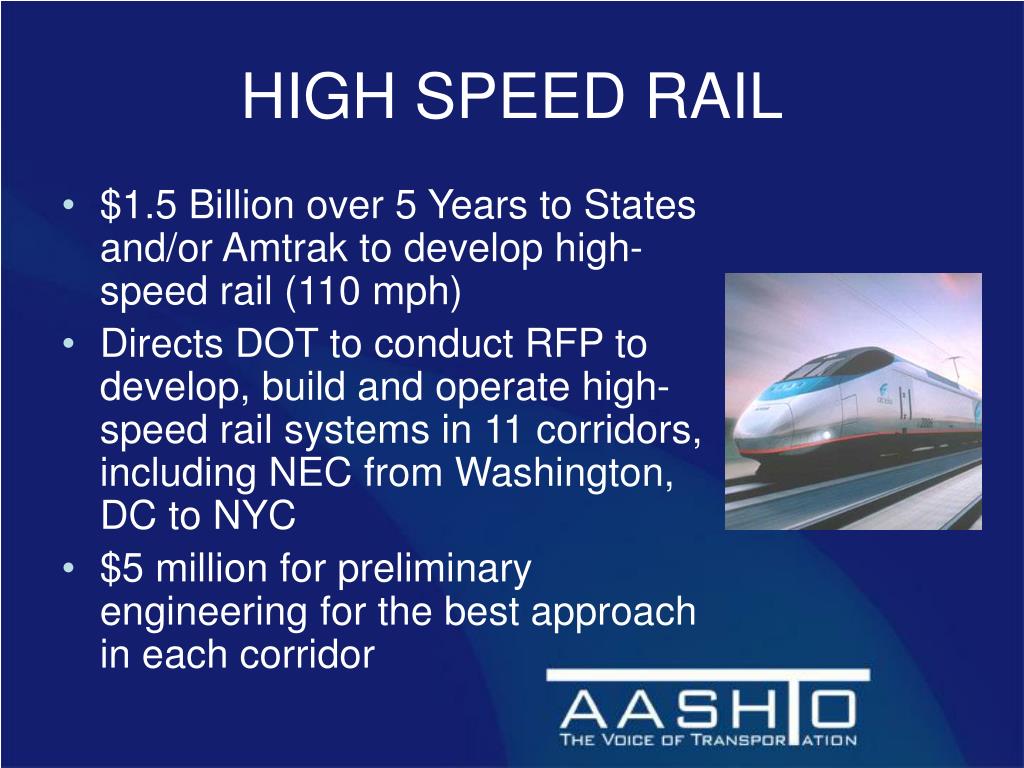 HIGH SPEED RAIL

• \$1.5 Billion over 5 Years to States and/or Amtrak to develop high-speed rail (110 mph)
• Directs DOT to conduct RFP to develop, build and operate high-speed rail systems in 11 corridors, including NEC from Washington, DC to NYC
• \$5 million for preliminary engineering for the best approach in each corridor

AASHTO
THE VOICE OF TRANSPORTATION